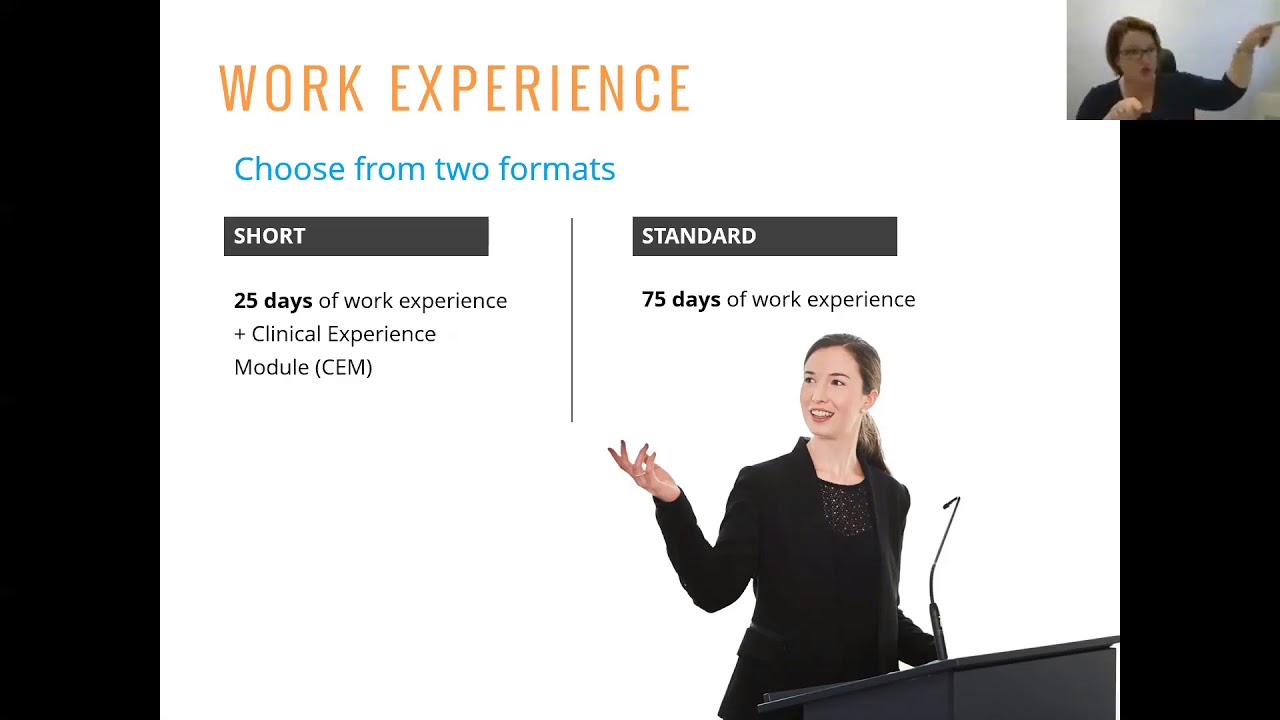 WORK EXPERIENCE

Choose from two formats

SHORT

25 days of work experience + Clinical Experience Module (CEM)

STANDARD

75 days of work experience